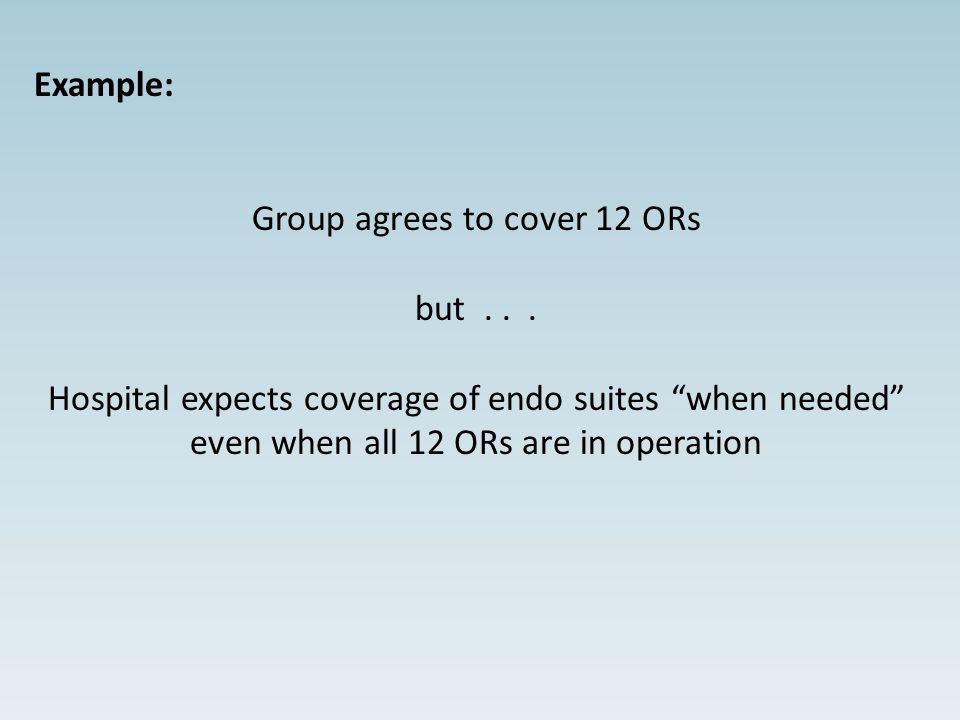 Example:

Group agrees to cover 12 ORs

but . . .

Hospital expects coverage of endo suites “when needed” even when all 12 ORs are in operation